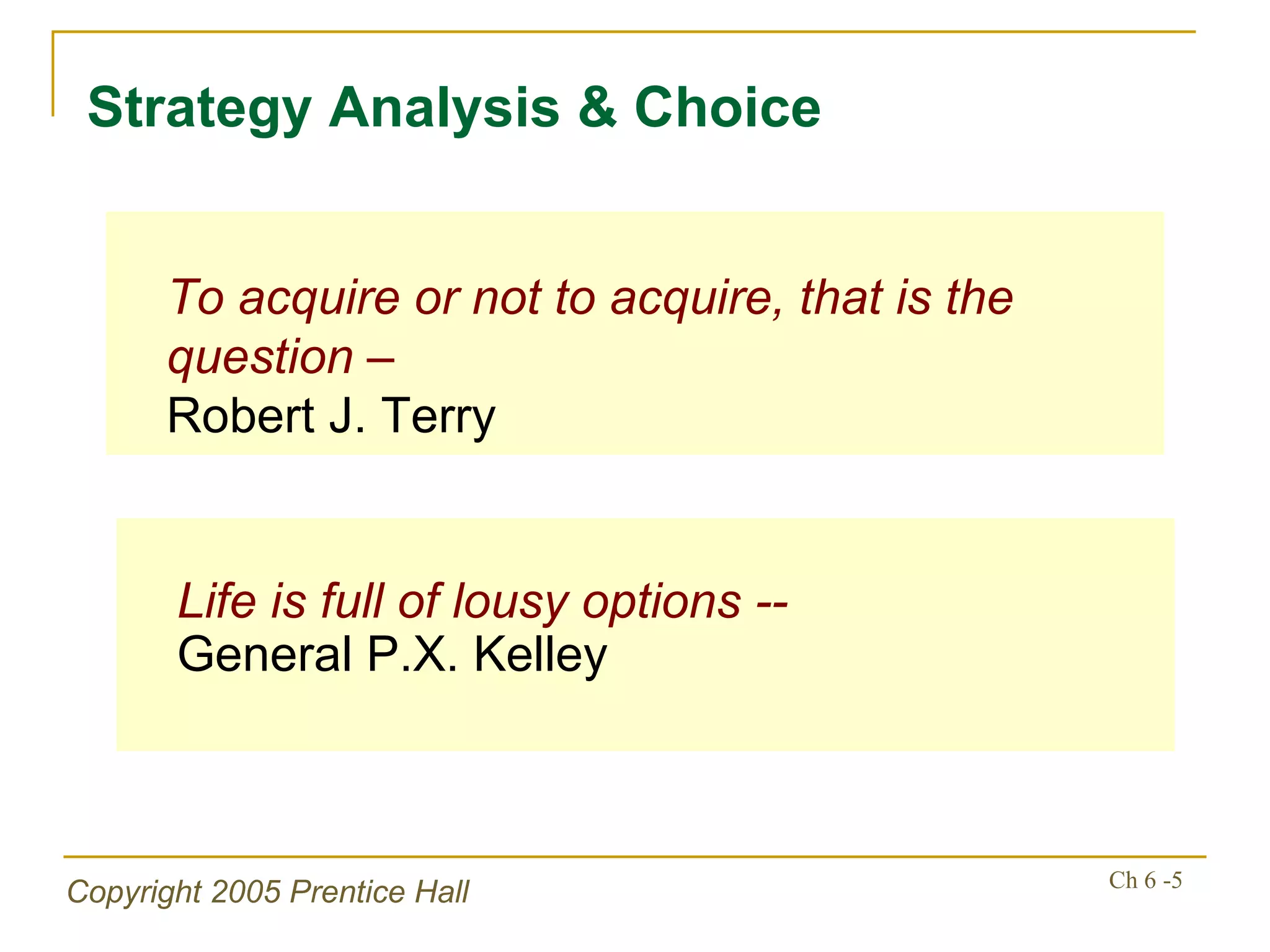 Strategy Analysis & Choice

To acquire or not to acquire, that is the question –
Robert J. Terry

Life is full of lousy options --
General P.X. Kelley

Copyright 2005 Prentice Hall

Ch 6 -5